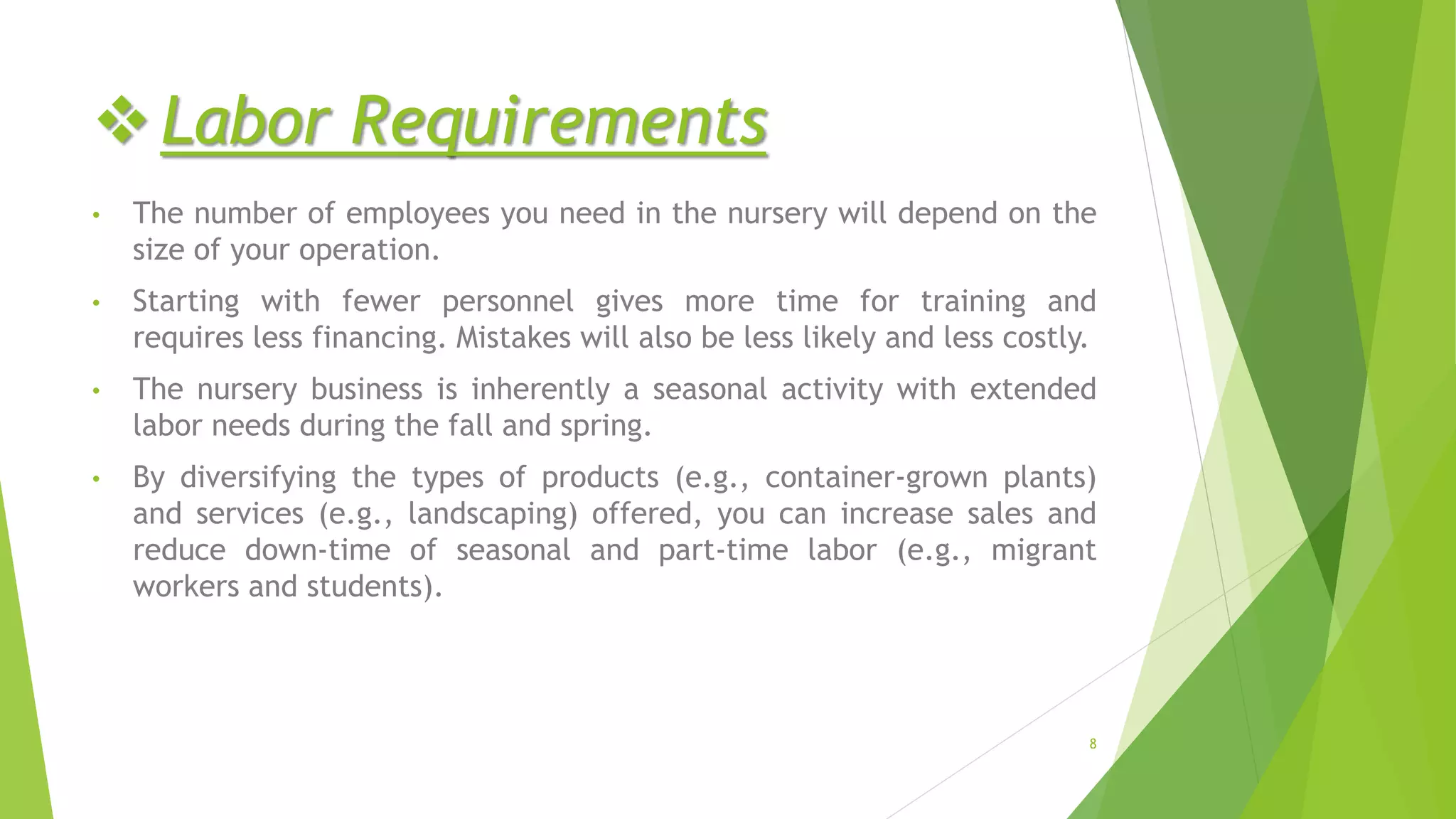 ❖ Labor Requirements

• The number of employees you need in the nursery will depend on the size of your operation.

• Starting with fewer personnel gives more time for training and requires less financing. Mistakes will also be less likely and less costly.

• The nursery business is inherently a seasonal activity with extended labor needs during the fall and spring.

• By diversifying the types of products (e.g., container-grown plants) and services (e.g., landscaping) offered, you can increase sales and reduce down-time of seasonal and part-time labor (e.g., migrant workers and students).

8